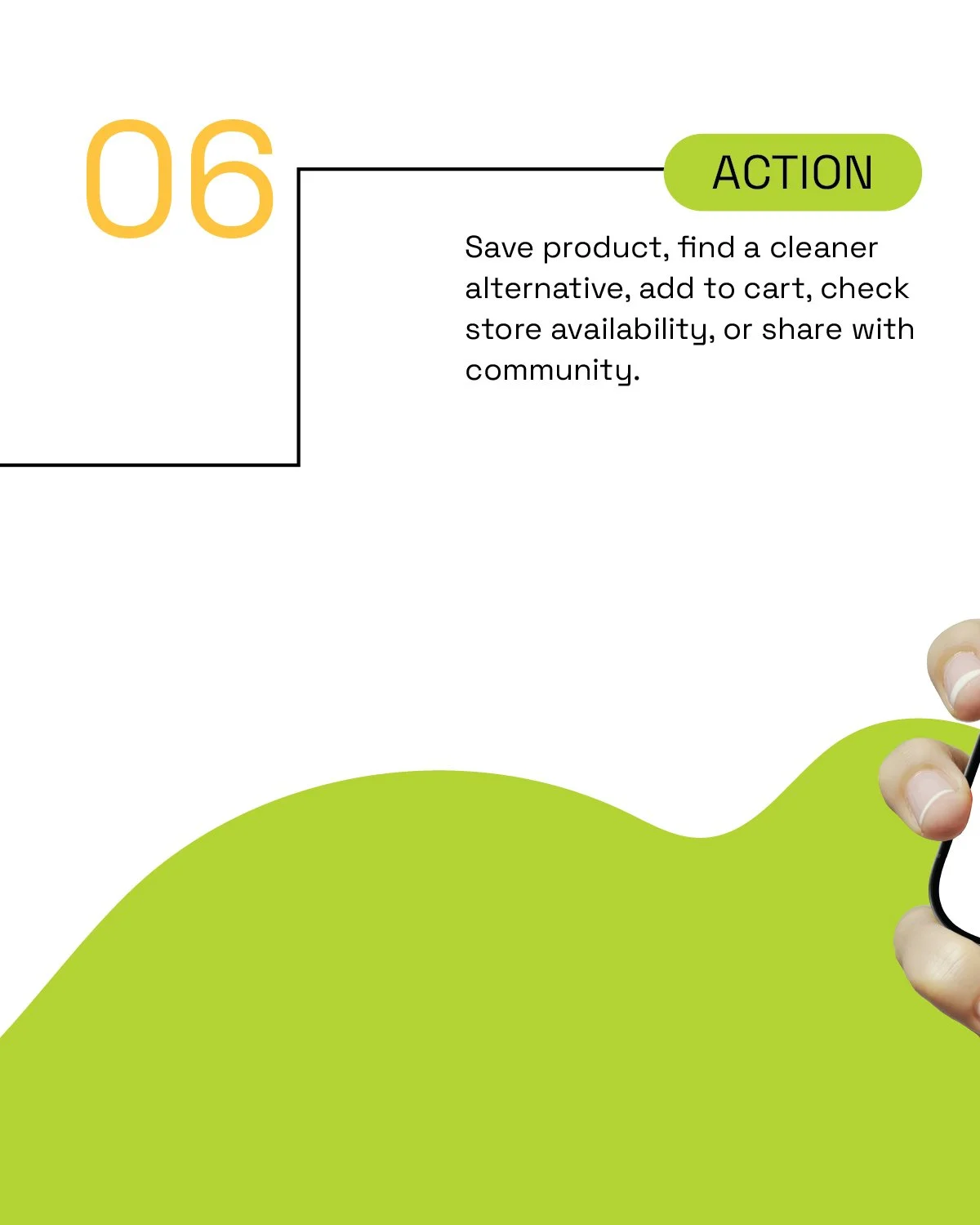 06

ACTION

Save product, find a cleaner alternative, add to cart, check store availability, or share with community.